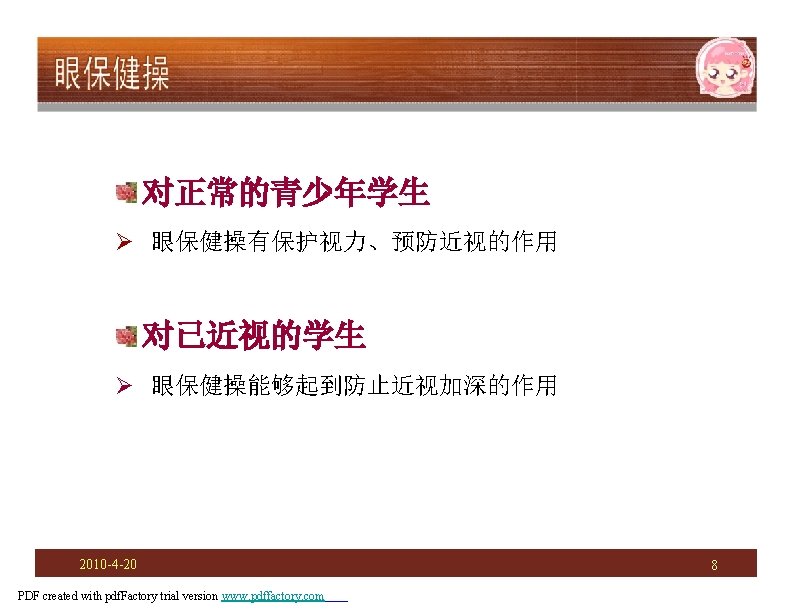 眼保健操

对正常的青少年学生

➢ 眼保健操有保护视力、预防近视的作用

对已近视的学生

➢ 眼保健操能够起到防止近视加深的作用

2010-4-20

8

PDF created with pdfFactory trial version www.pdffactory.com